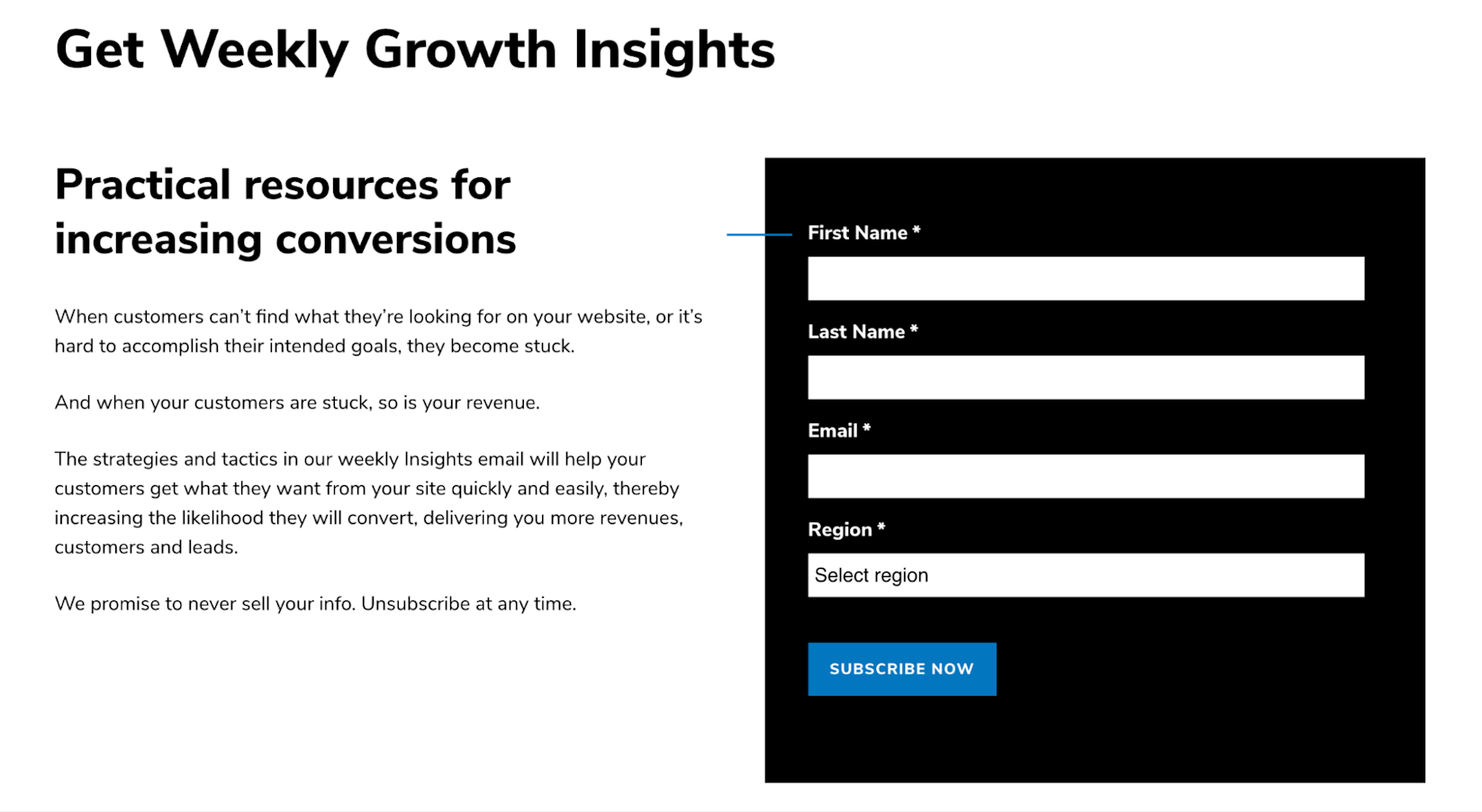 Get Weekly Growth Insights

Practical resources for increasing conversions

When customers can't find what they're looking for on your website, or it's hard to accomplish their intended goals, they become stuck.

And when your customers are stuck, so is your revenue.

The strategies and tactics in our weekly Insights email will help your customers get what they want from your site quickly and easily, thereby increasing the likelihood they will convert, delivering you more revenues, customers and leads.

We promise to never sell your info. Unsubscribe at any time.

First Name *

Last Name *

Email *

Region *

Select region

SUBSCRIBE NOW